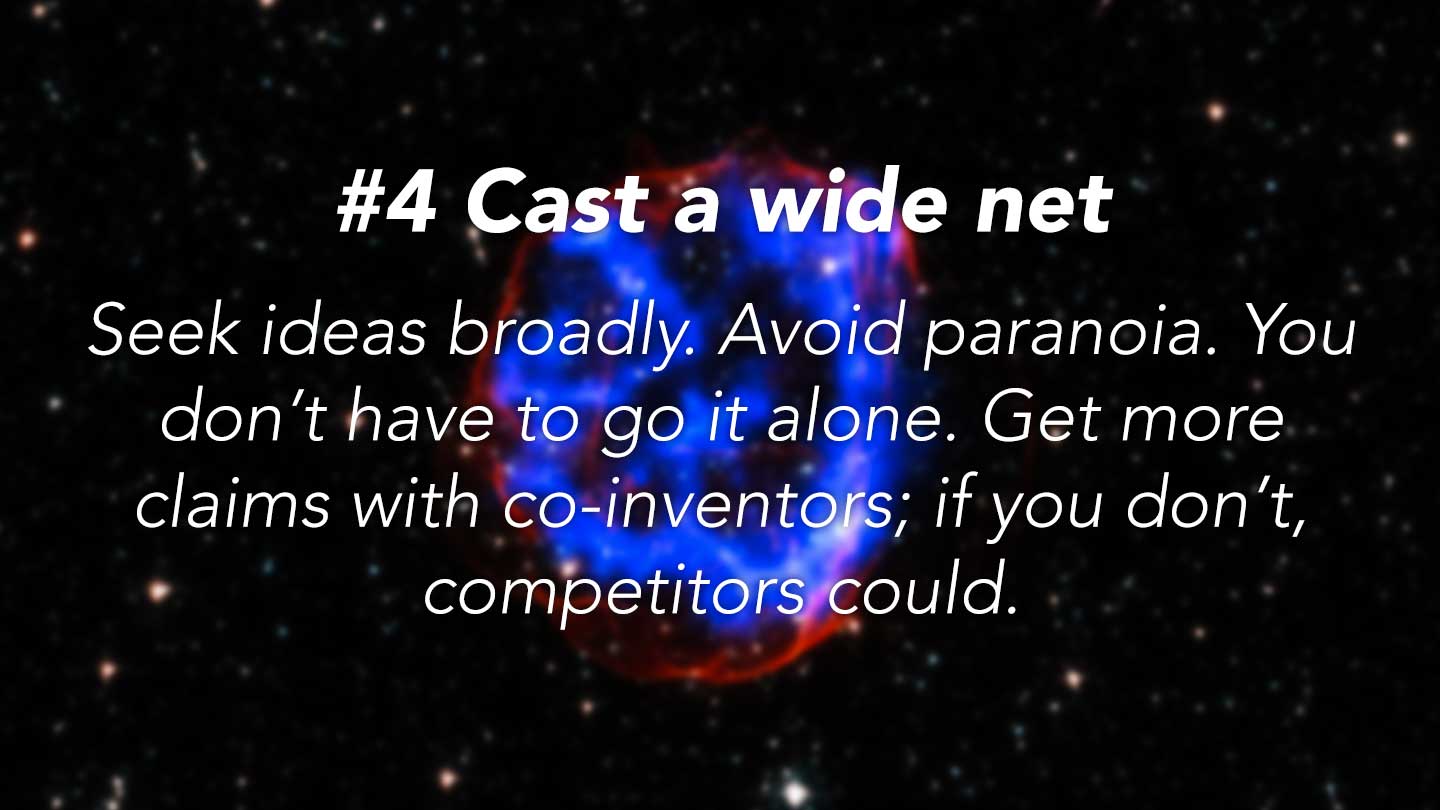 #4 Cast a wide net

Seek ideas broadly. Avoid paranoia. You don’t have to go it alone. Get more claims with co-inventors; if you don’t, competitors could.